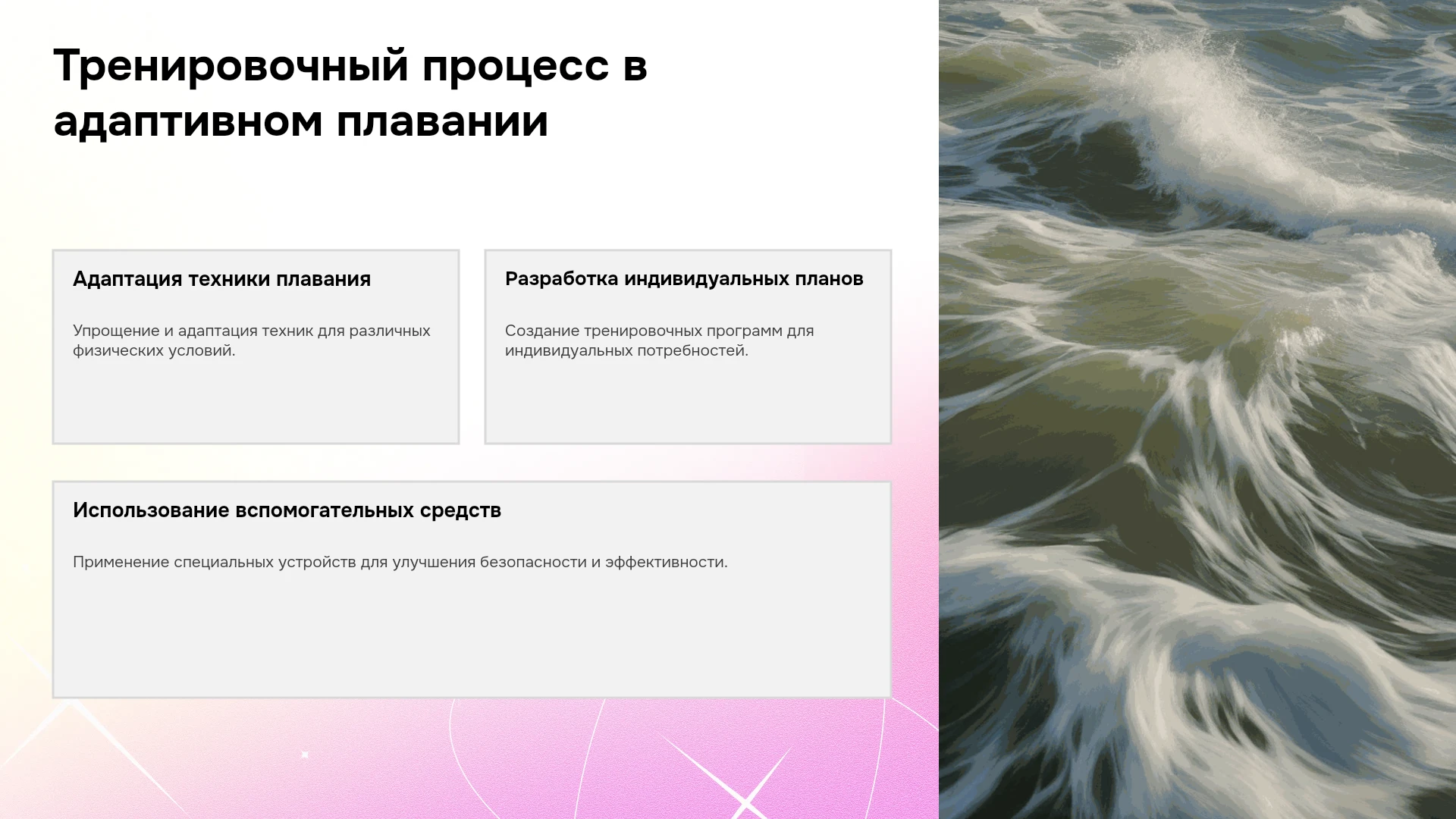 Тренировочный процесс в адаптивном плавании

Адаптация техники плавания

Упрощение и адаптация техник для различных физических условий.

Разработка индивидуальных планов

Создание тренировочных программ для индивидуальных потребностей.

Использование вспомогательных средств

Применение специальных устройств для улучшения безопасности и эффективности.